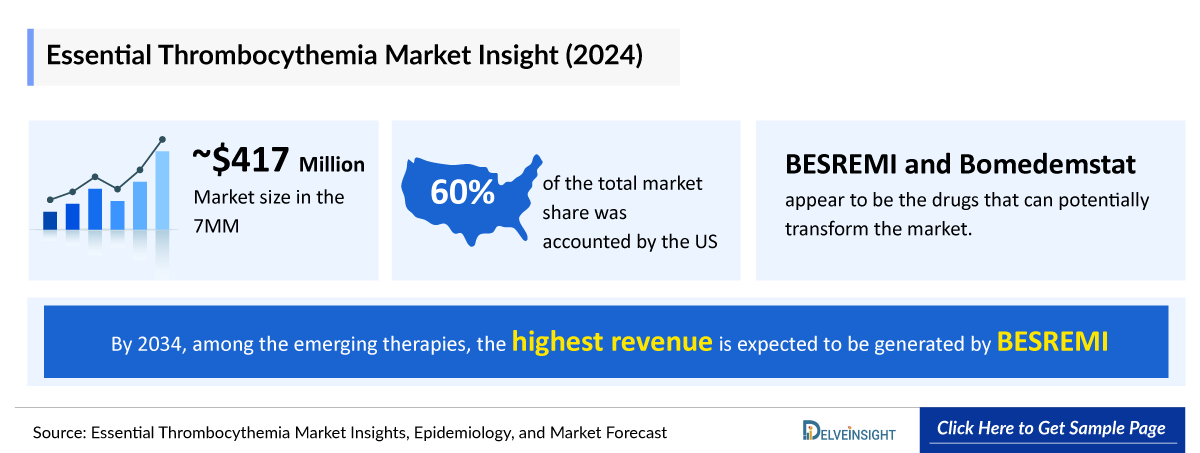 Essential Thrombocythemia Market Insight (2024)

~$417 Million
Market size in the 7MM

60%
of the total market share was accounted by the US

BESREMI and Bomedemstat
appear to be the drugs that can potentially transform the market.

By 2034, among the emerging therapies, the highest revenue is expected to be generated by BESREMI

Source: Essential Thrombocythemia Market Insights, Epidemiology, and Market Forecast

DELVEINSIGHT

Click Here to Get Sample Page